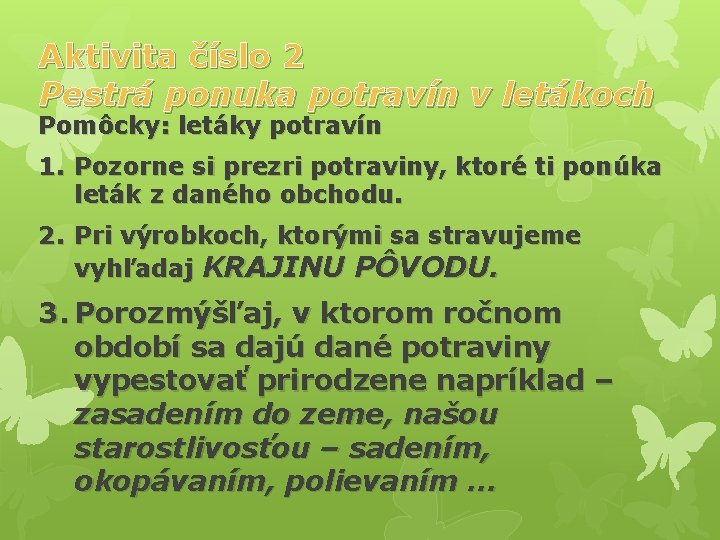 Aktivita číslo 2
Pestrá ponuka potravín v letákoch

Pomôcky: letáky potravín

1. Pozorne si prezri potraviny, ktoré ti ponúka leták z daného obchodu.

2. Pri výrobkoch, ktorými sa stravujeme vyhľadaj KRAJINU PÔVODU.

3. Porozmýšľaj, v ktorom ročnom období sa dajú dané potraviny vypestovať prirodzene napríklad – zasadením do zeme, našou starostlivosťou – sadením, okopávaním, polievaním ...